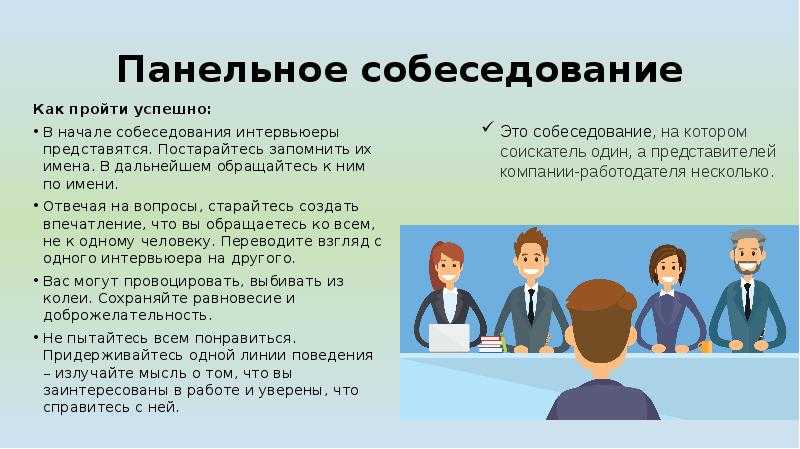 Панельное собеседование

Как пройти успешно:

• В начале собеседования интервьюеры представятся. Постарайтесь запомнить их имена. В дальнейшем обращайтесь к ним по имени.

• Отвечая на вопросы, старайтесь создать впечатление, что вы обращаетесь ко всем, не к одному человеку. Переводите взгляд с одного интервьюера на другого.

• Вас могут провоцировать, выбивать из колеи. Сохраняйте равновесие и доброжелательность.

• Не пытайтесь всем понравиться. Придерживайтесь одной линии поведения – излучайте мысль о том, что вы заинтересованы в работе и уверены, что справитесь с ней.

✓ Это собеседование, на котором соискатель один, а представителей компании-работодателя несколько.